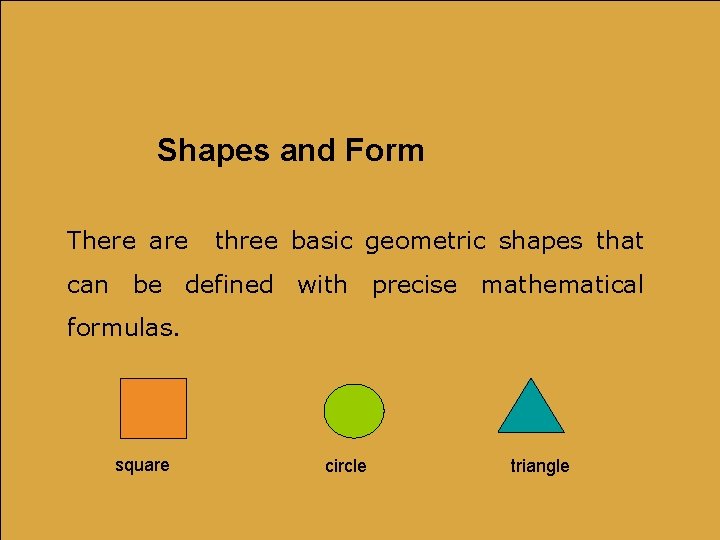 Shapes and Form

There are three basic geometric shapes that can be defined with precise mathematical formulas.

square

circle

triangle